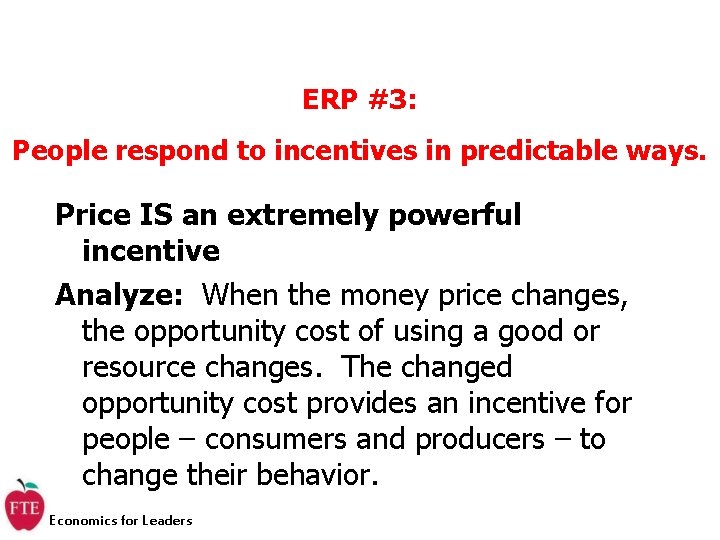 ERP #3:

People respond to incentives in predictable ways.

Price IS an extremely powerful incentive

Analyze: When the money price changes, the opportunity cost of using a good or resource changes. The changed opportunity cost provides an incentive for people – consumers and producers – to change their behavior.

FTE

Economics for Leaders